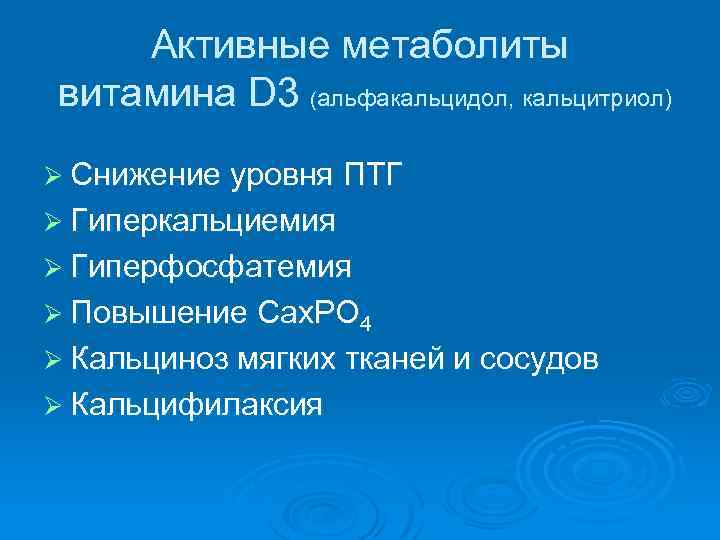 Активные метаболиты витамина D3 (альфакальцидол, кальцитриол)

➢ Снижение уровня ПТГ
➢ Гиперкальциемия
➢ Гиперфосфатемия
➢ Повышение $CaxPO_4$
➢ Кальциноз мягких тканей и сосудов
➢ Кальцифилаксия